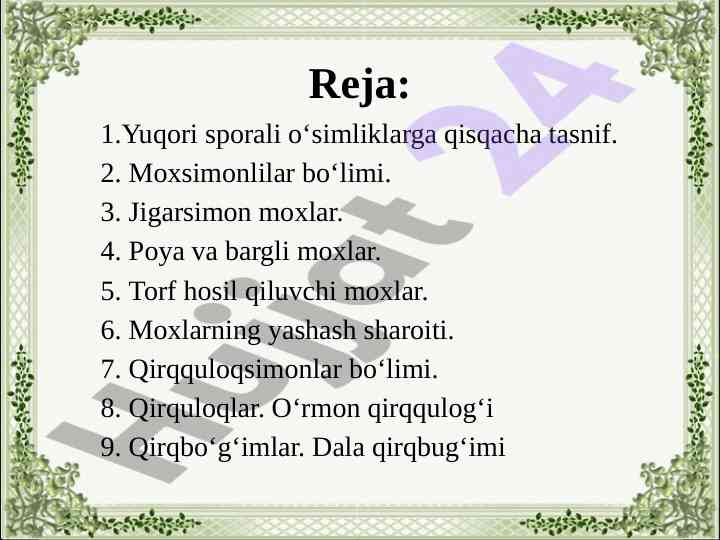 Reja:

1.Yuqori sporali o‘simliklarga qisqacha tasnif.
2. Moxsimonlilar bo‘limi.
3. Jigarsimon moxlar.
4. Poya va bargli moxlar.
5. Torf hosil qiluvchi moxlar.
6. Moxlarning yashash sharoiti.
7. Qirqquloqsimonlar bo‘limi.
8. Qirquloqlar. O‘rmon qirqqulog‘i
9. Qirqbo‘g‘imlar. Dala qirqbug‘imi

Hujjat 24